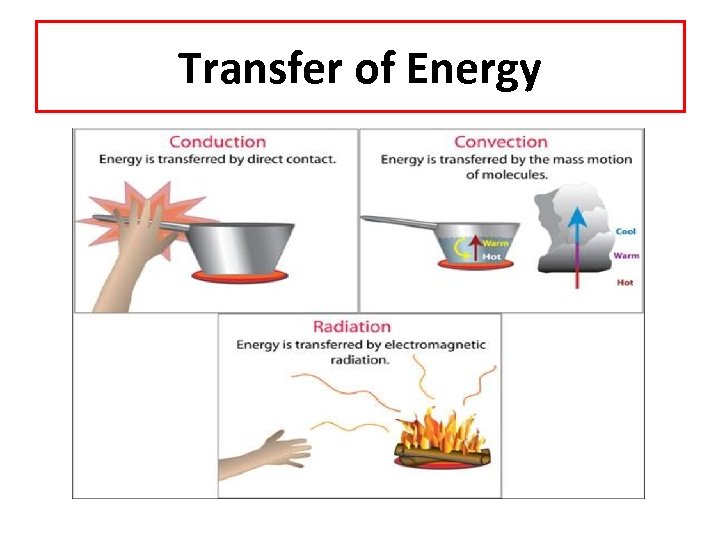 Transfer of Energy

Conduction
Energy is transferred by direct contact.

Convection
Energy is transferred by the mass motion of molecules.

Warm
Hot

Cool
Warm
Hot

Radiation
Energy is transferred by electromagnetic radiation.